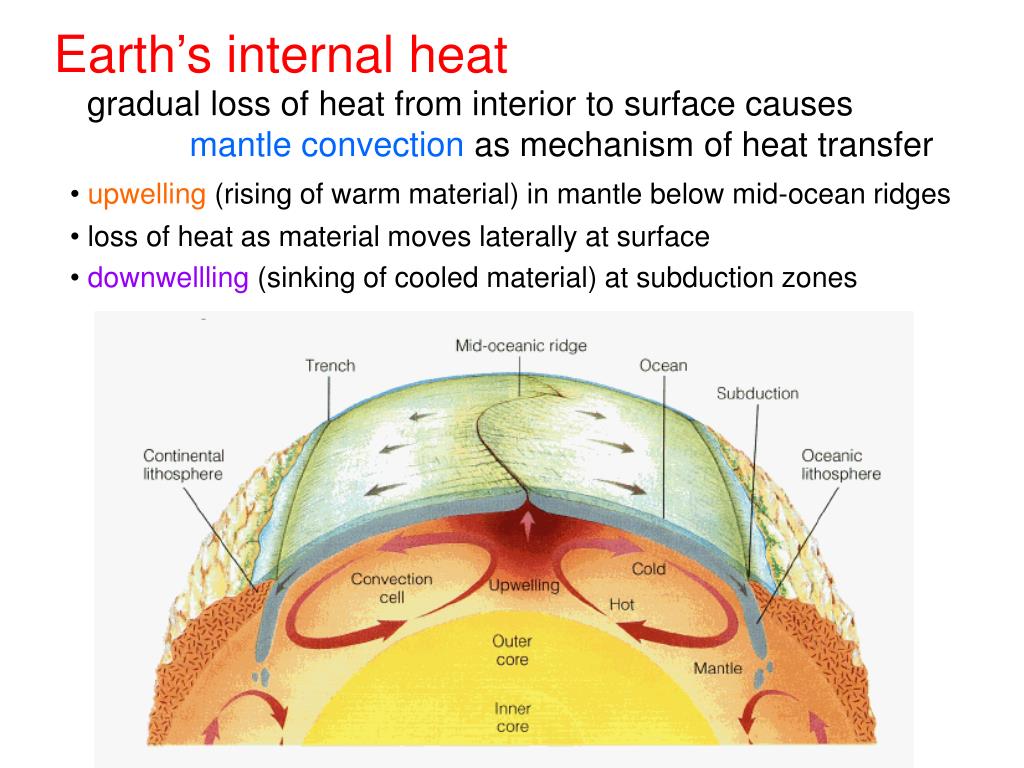 Earth's internal heat
gradual loss of heat from interior to surface causes mantle convection as mechanism of heat transfer

• upwelling (rising of warm material) in mantle below mid-ocean ridges
• loss of heat as material moves laterally at surface
• downwellling (sinking of cooled material) at subduction zones

Mid-oceanic ridge
Trench
Ocean
Subduction
Continental lithosphere
Oceanic lithosphere
Convection cell
Upwelling
Cold
Hot
Outer core
Mantle
Inner core